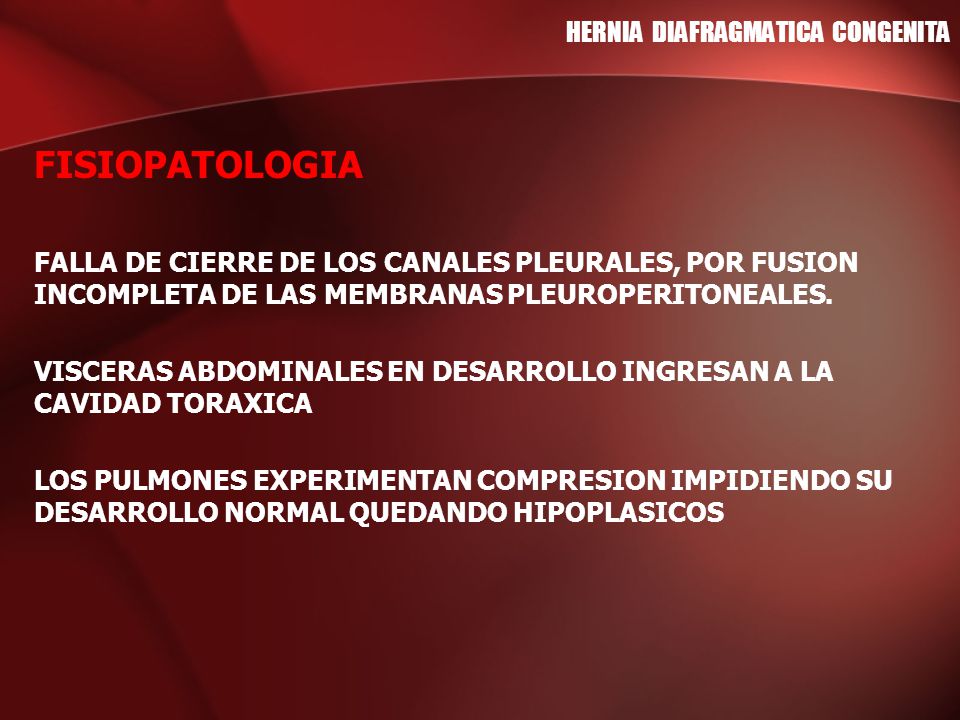 HERNIA DIAFRAGMATICA CONGENITA

FISIOPATOLOGIA

FALLA DE CIERRE DE LOS CANALES PLEURALES, POR FUSION INCOMPLETA DE LAS MEMBRANAS PLEUROPERITONEALES.

VISCERAS ABDOMINALES EN DESARROLLO INGRESAN A LA CAVIDAD TORAXICA

LOS PULMONES EXPERIMENTAN COMPRESION IMPIDIENDO SU DESARROLLO NORMAL QUEDANDO HIPOPLASICOS